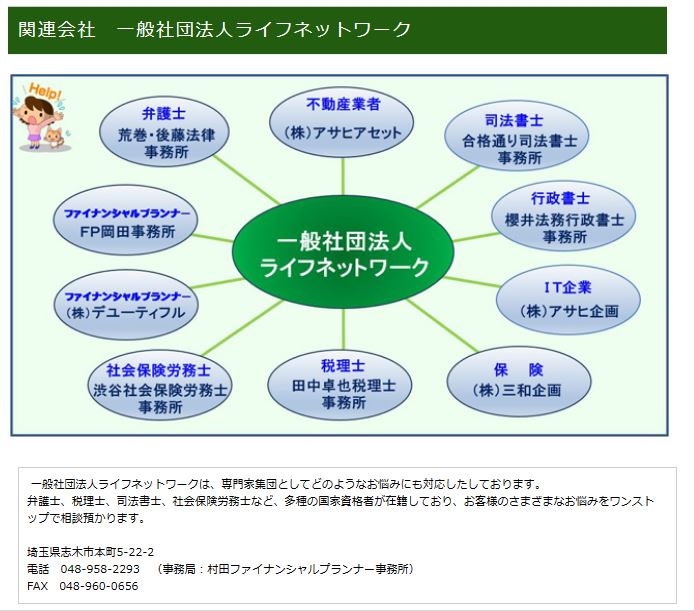 関連会社　一般社団法人ライフネットワーク

Help!

弁護士
荒巻・後藤法律事務所

不動産業者
(株)アサヒアセット

司法書士
合格通り司法書士事務所

ファイナンシャルプランナー
FP岡田事務所

一般社団法人
ライフネットワーク

行政書士
櫻井法務行政書士事務所

ファイナンシャルプランナー
(株)デューティフル

IT企業
(株)アサヒ企画

社会保険労務士
渋谷社会保険労務士事務所

税理士
田中卓也税理士事務所

保　険
(株)三和企画

一般社団法人ライフネットワークは、専門家集団としてどのようなお悩みにも対応したしております。
弁護士、税理士、司法書士、社会保険労務士など、多種の国家資格者が在籍しており、お客様のさまざまなお悩みをワンストップで相談預かります。

埼玉県志木市本町5-22-2
電話　048-958-2293　(事務局：村田ファイナンシャルプランナー事務所)
FAX　048-960-0656